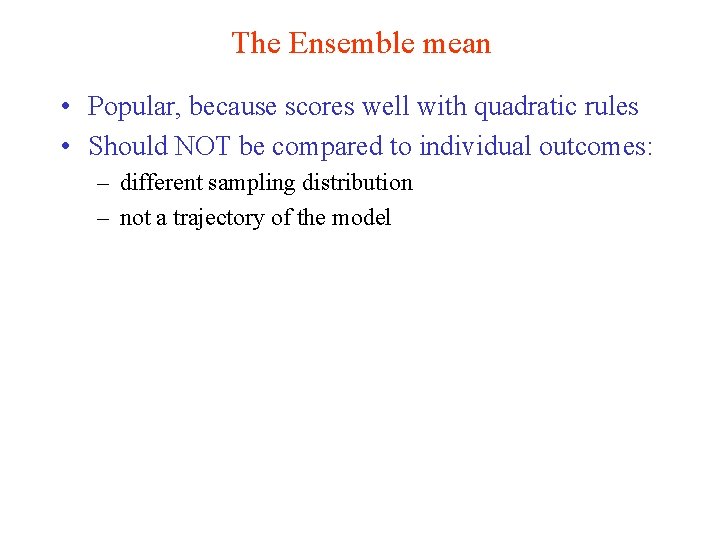 The Ensemble mean

• Popular, because scores well with quadratic rules
• Should NOT be compared to individual outcomes:
– different sampling distribution
– not a trajectory of the model